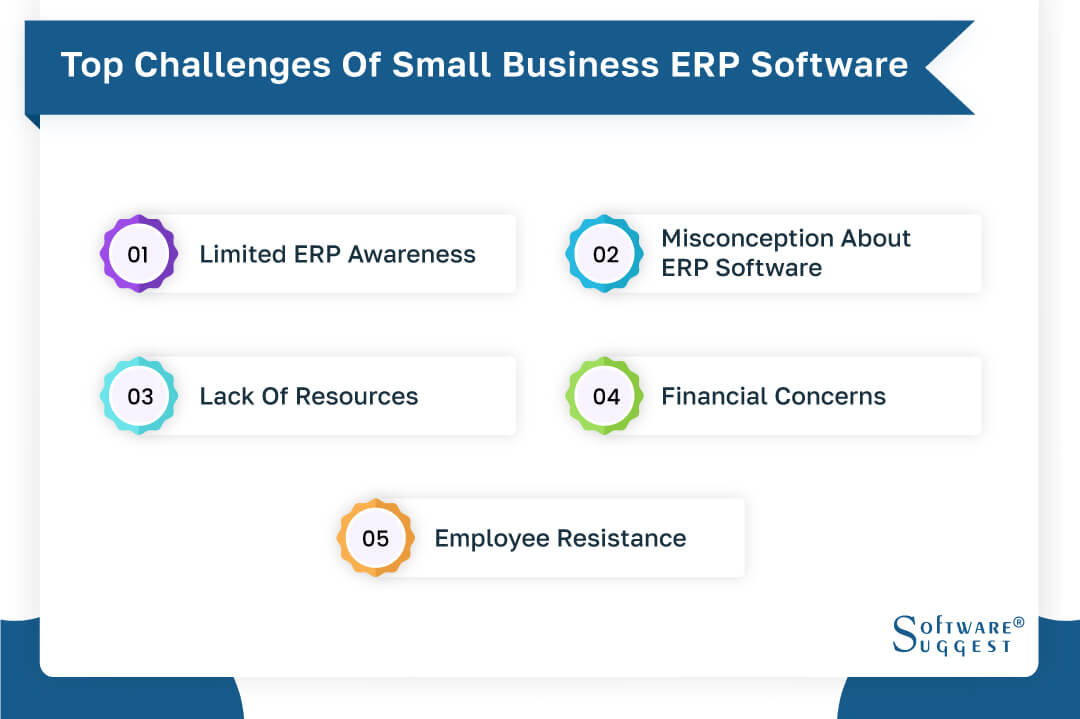 Top Challenges Of Small Business ERP Software

01 Limited ERP Awareness

02 Misconception About ERP Software

03 Lack Of Resources

04 Financial Concerns

05 Employee Resistance

SOFTWARE® SUGGEST